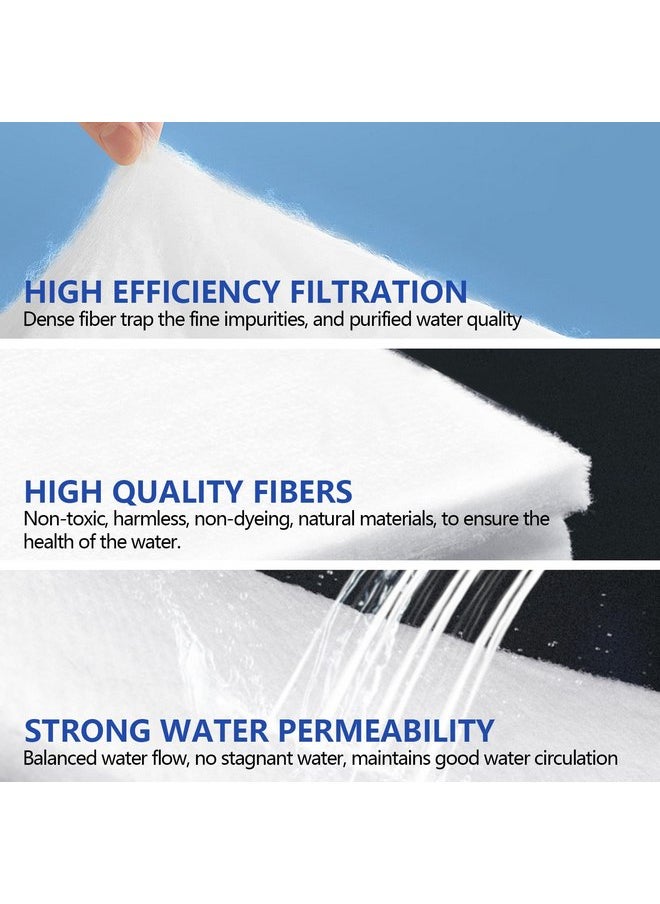 HIGH EFFICIENCY FILTRATION
Dense fiber trap the fine impurities, and purified water quality

HIGH QUALITY FIBERS
Non-toxic, harmless, non-dyeing, natural materials, to ensure the health of the water.

STRONG WATER PERMEABILITY
Balanced water flow, no stagnant water, maintains good water circulation